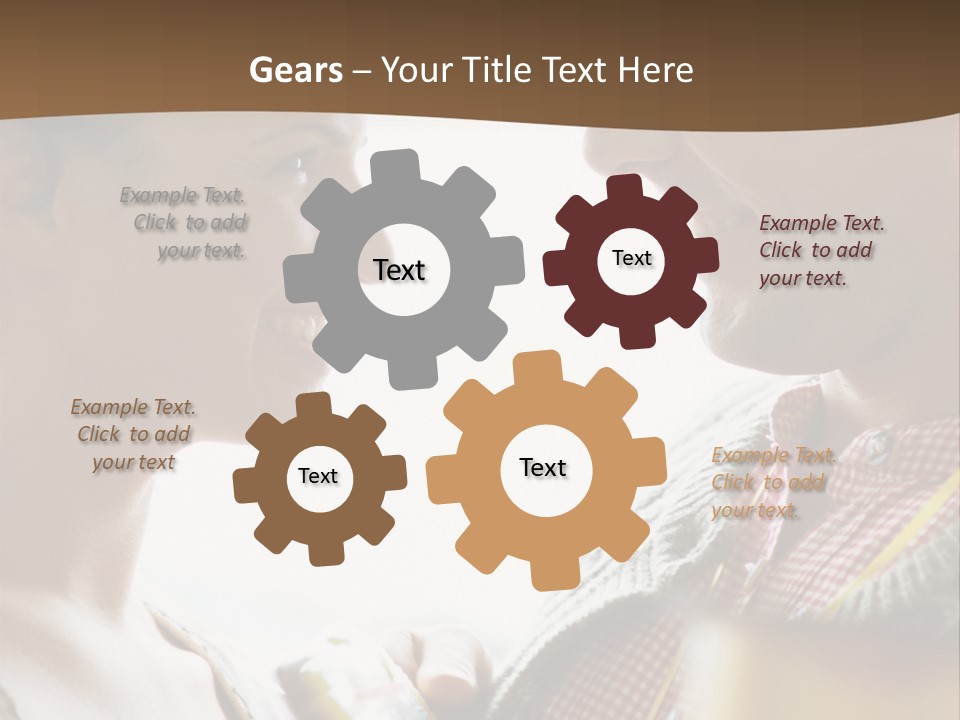 Gears – Your Title Text Here

Example Text. Click to add your text.

Text

Text

Example Text. Click to add your text.

Example Text. Click to add your text

Text

Text

Example Text. Click to add your text.